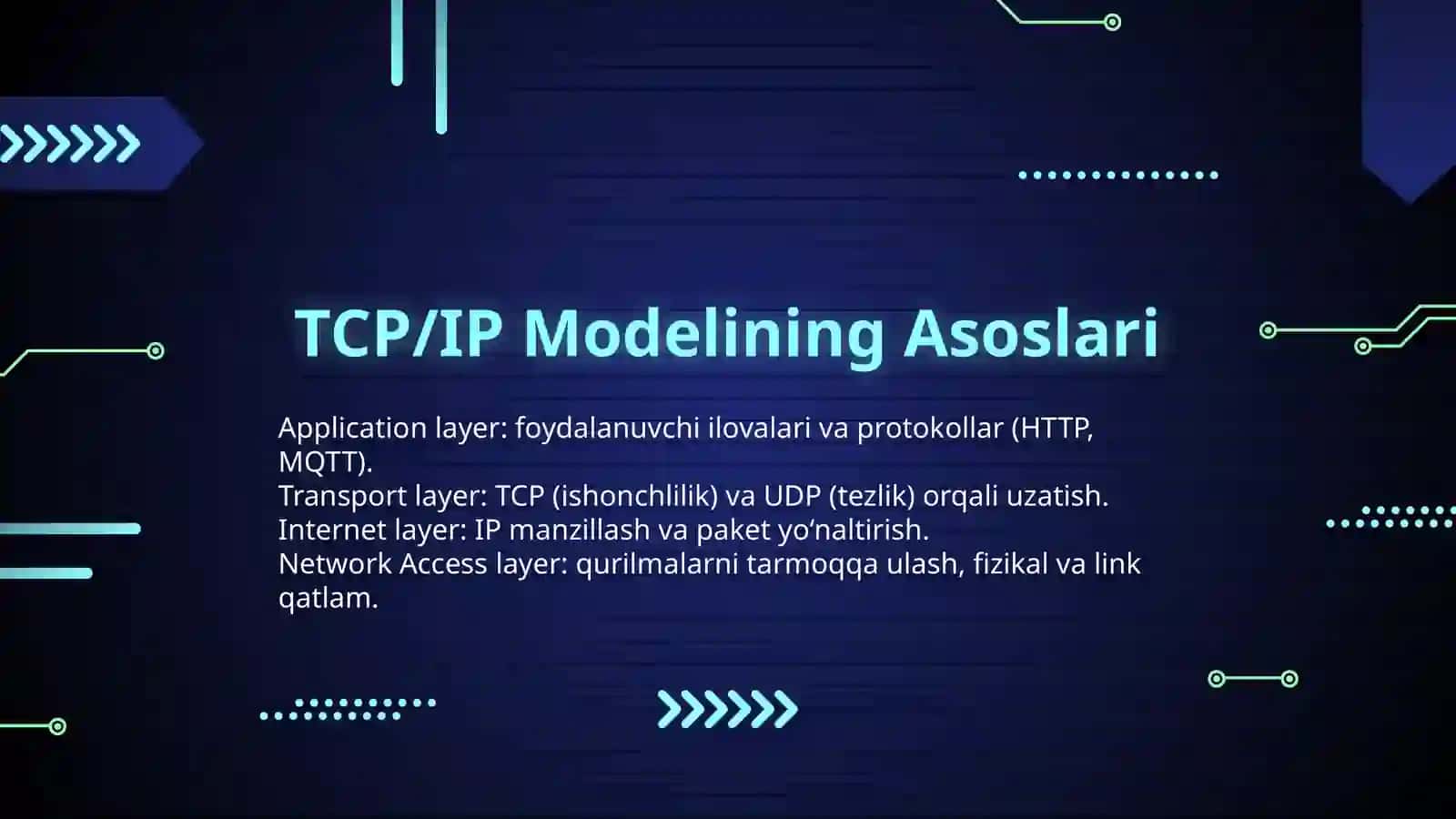 TCP/IP Modelining Asoslari

Application layer: foydalanuvchi ilovalari va protokollar (HTTP, MQTT).
Transport layer: TCP (ishonchlilik) va UDP (tezlik) orqali uzatish.
Internet layer: IP manzillash va paket yo‘naltirish.
Network Access layer: qurilmalarni tarmoqqa ulash, fizikal va link qatlam.